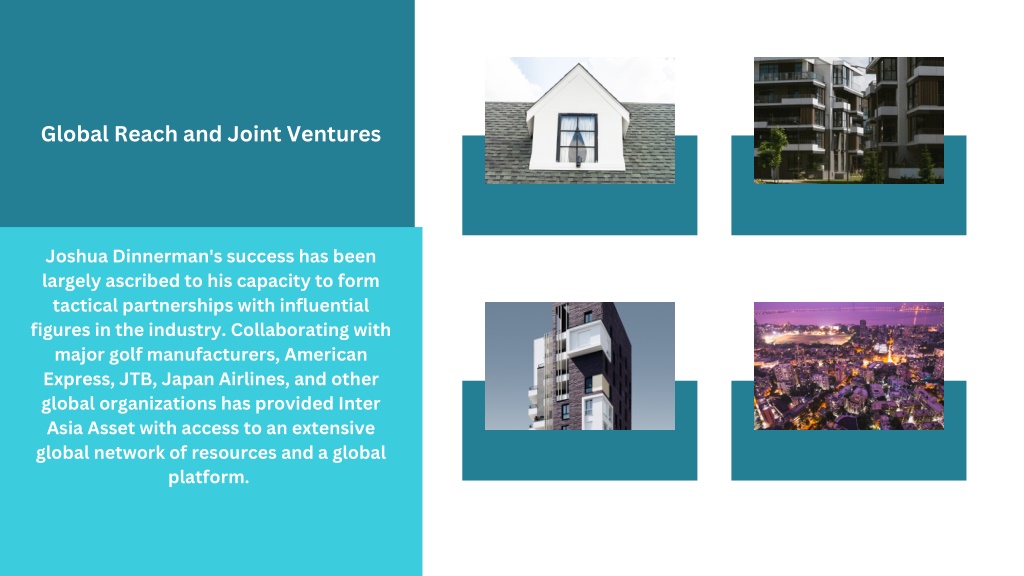 Global Reach and Joint Ventures

Joshua Dinnerman's success has been largely ascribed to his capacity to form tactical partnerships with influential figures in the industry. Collaborating with major golf manufacturers, American Express, JTB, Japan Airlines, and other global organizations has provided Inter Asia Asset with access to an extensive global network of resources and a global platform.